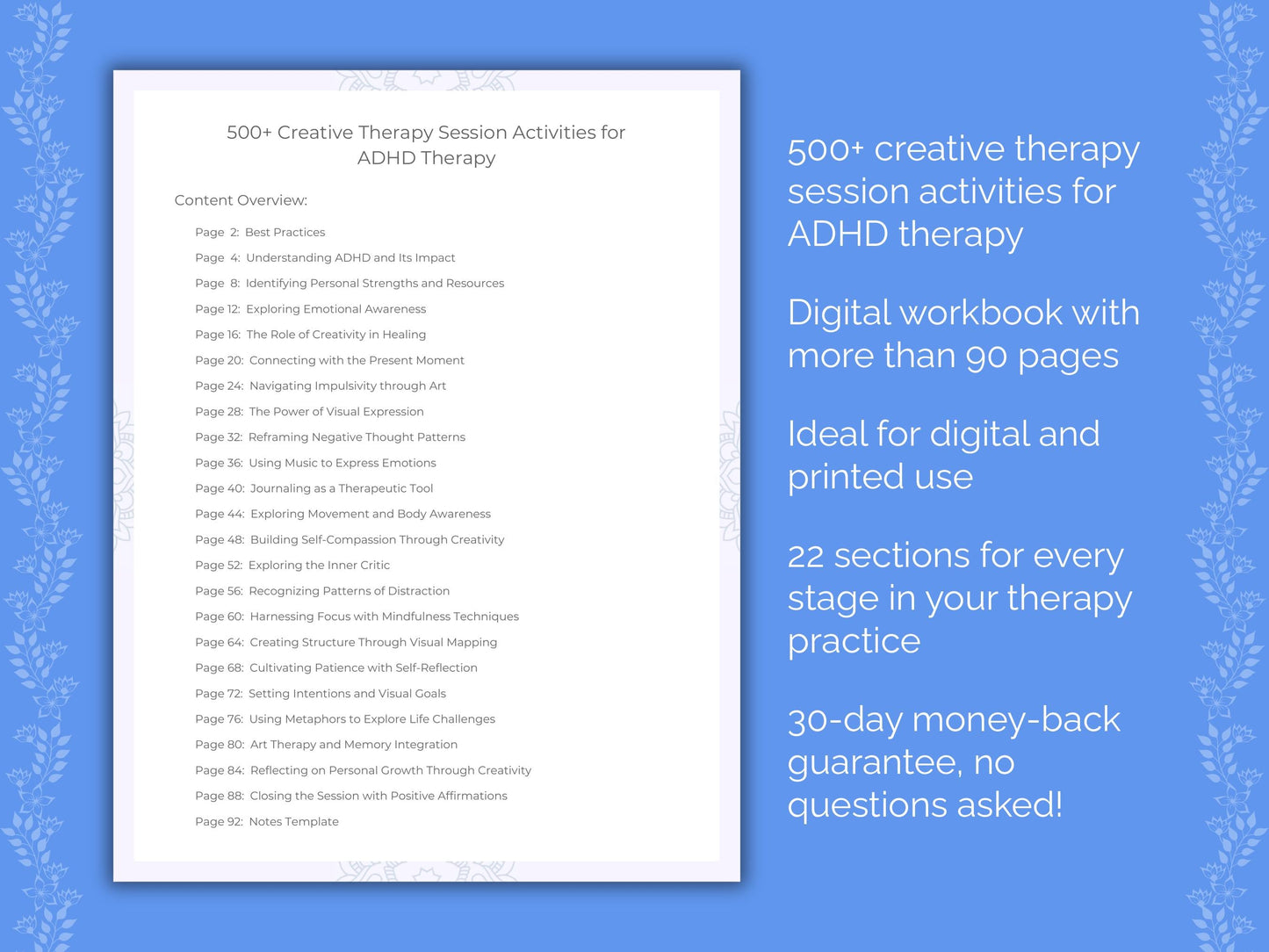 500+ Creative Therapy Session Activities for ADHD Therapy

Content Overview:

Page 2: Best Practices
Page 4: Understanding ADHD and Its Impact
Page 8: Identifying Personal Strengths and Resources
Page 12: Exploring Emotional Awareness
Page 16: The Role of Creativity in Healing
Page 20: Connecting with the Present Moment
Page 24: Navigating Impulsivity through Art
Page 28: The Power of Visual Expression
Page 32: Reframing Negative Thought Patterns
Page 36: Using Music to Express Emotions
Page 40: Journaling as a Therapeutic Tool
Page 44: Exploring Movement and Body Awareness
Page 48: Building Self-Compassion Through Creativity
Page 52: Exploring the Inner Critic
Page 56: Recognizing Patterns of Distraction
Page 60: Harnessing Focus with Mindfulness Techniques
Page 64: Creating Structure Through Visual Mapping
Page 68: Cultivating Patience with Self-Reflection
Page 72: Setting Intentions and Visual Goals
Page 76: Using Metaphors to Explore Life Challenges
Page 80: Art Therapy and Memory Integration
Page 84: Reflecting on Personal Growth Through Creativity
Page 88: Closing the Session with Positive Affirmations
Page 92: Notes Template

500+ creative therapy session activities for ADHD therapy

Digital workbook with more than 90 pages

Ideal for digital and printed use

22 sections for every stage in your therapy practice

30-day money-back guarantee, no questions asked!